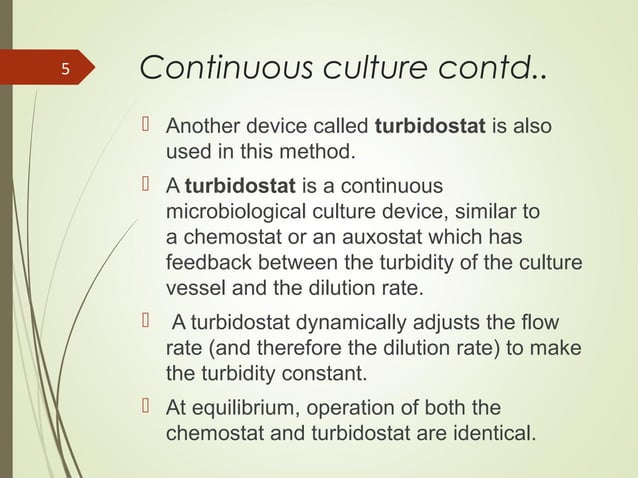 5

Continuous culture contd..

 Another device called turbidostat is also used in this method.

 A turbidostat is a continuous microbiological culture device, similar to a chemostat or an auxostat which has feedback between the turbidity of the culture vessel and the dilution rate.

 A turbidostat dynamically adjusts the flow rate (and therefore the dilution rate) to make the turbidity constant.

 At equilibrium, operation of both the chemostat and turbidostat are identical.